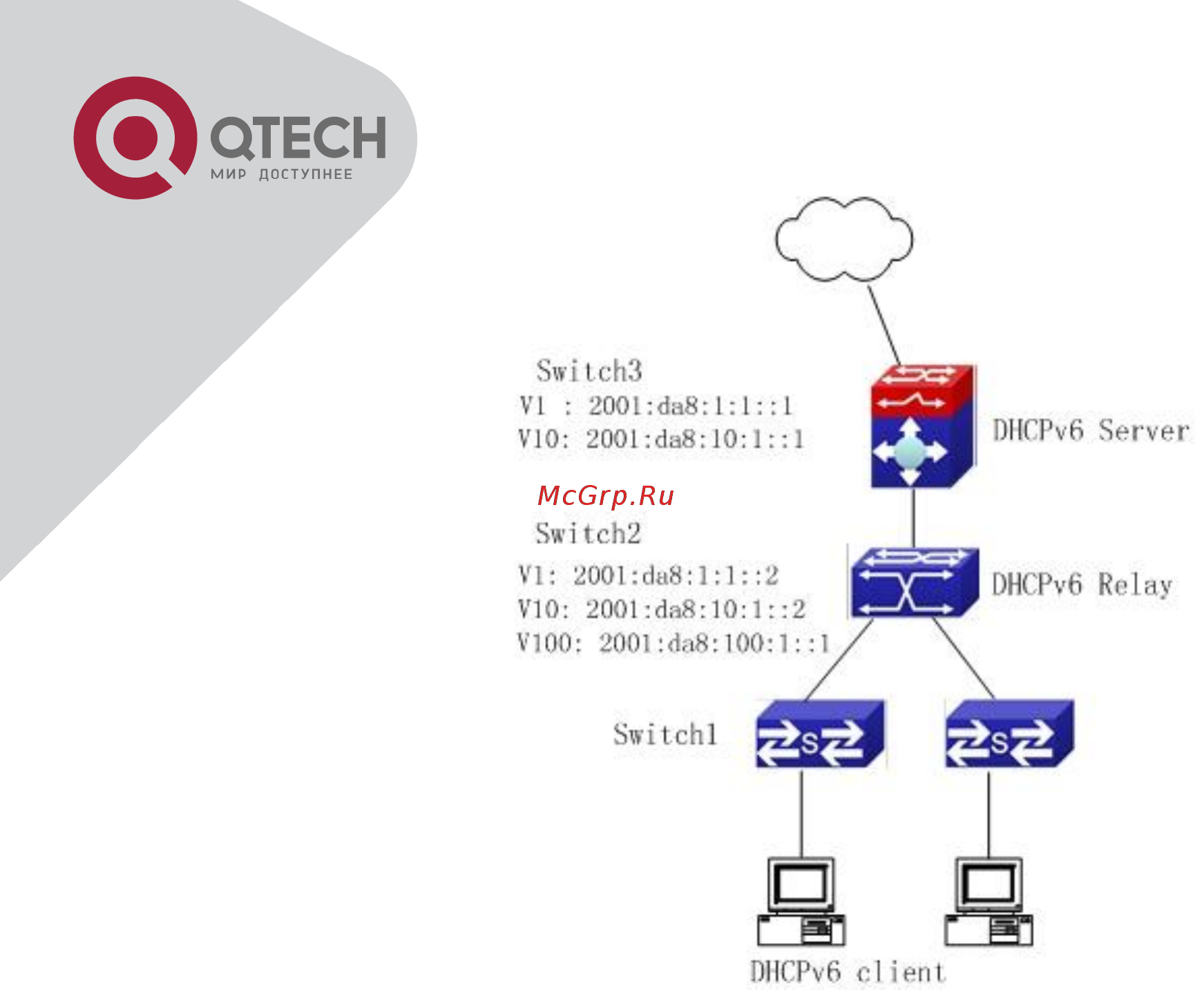 QTECH
МИР ДОСТУПНЕЕ

Switch3
V1 : 2001:da8:1:1::1
V10: 2001:da8:10:1::1

DHCPv6 Server

McGrp.Ru

Switch2
V1: 2001:da8:1:1::2
V10: 2001:da8:10:1::2
V100: 2001:da8:100:1::1

DHCPv6 Relay

Switch1

S

S

DHCPv6 client